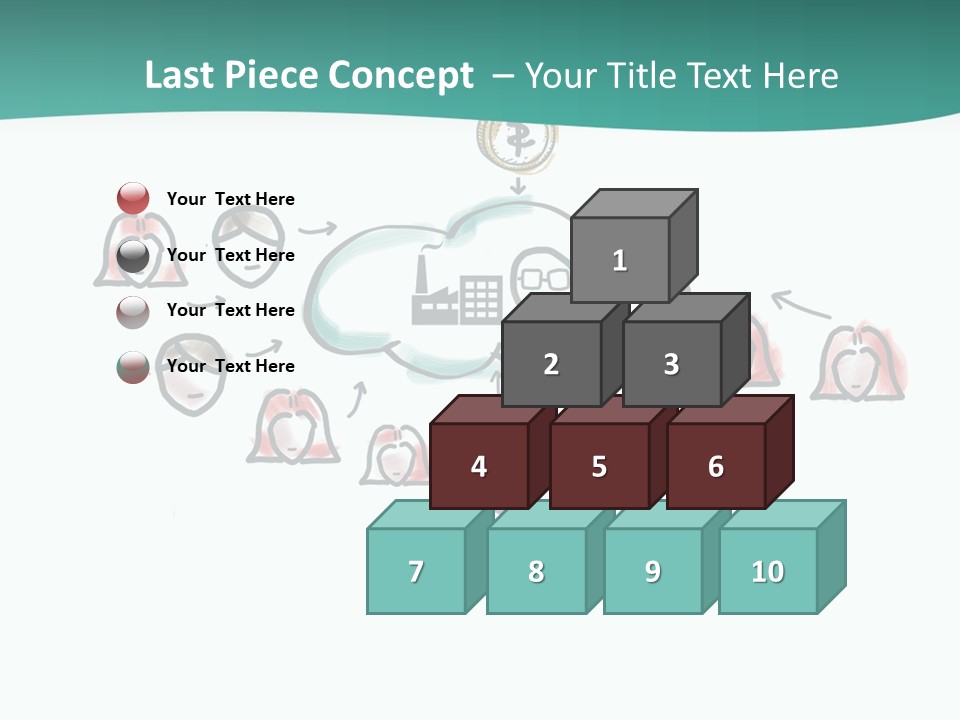 Last Piece Concept – Your Title Text Here

Your Text Here

Your Text Here

Your Text Here

Your Text Here

1

2

3

4

5

6

7

8

9

10